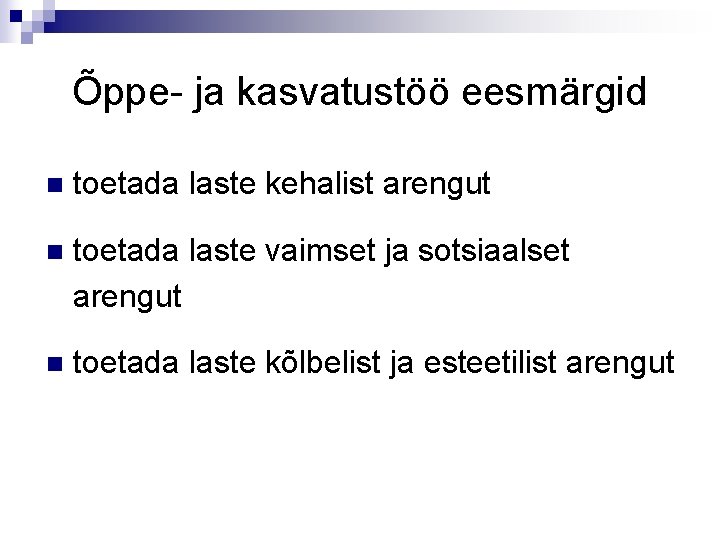 Õppe- ja kasvatustöö eesmärgid

- toetada laste kehalist arengut
- toetada laste vaimset ja sotsiaalset arengut
- toetada laste kõlbelist ja esteetilist arengut